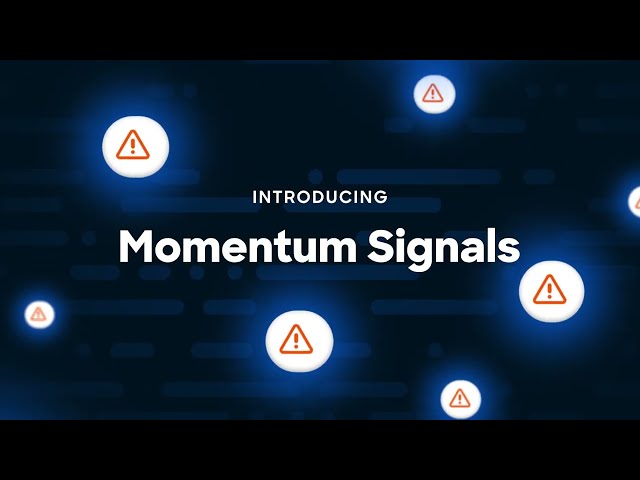 INTRODUCING

Momentum Signals